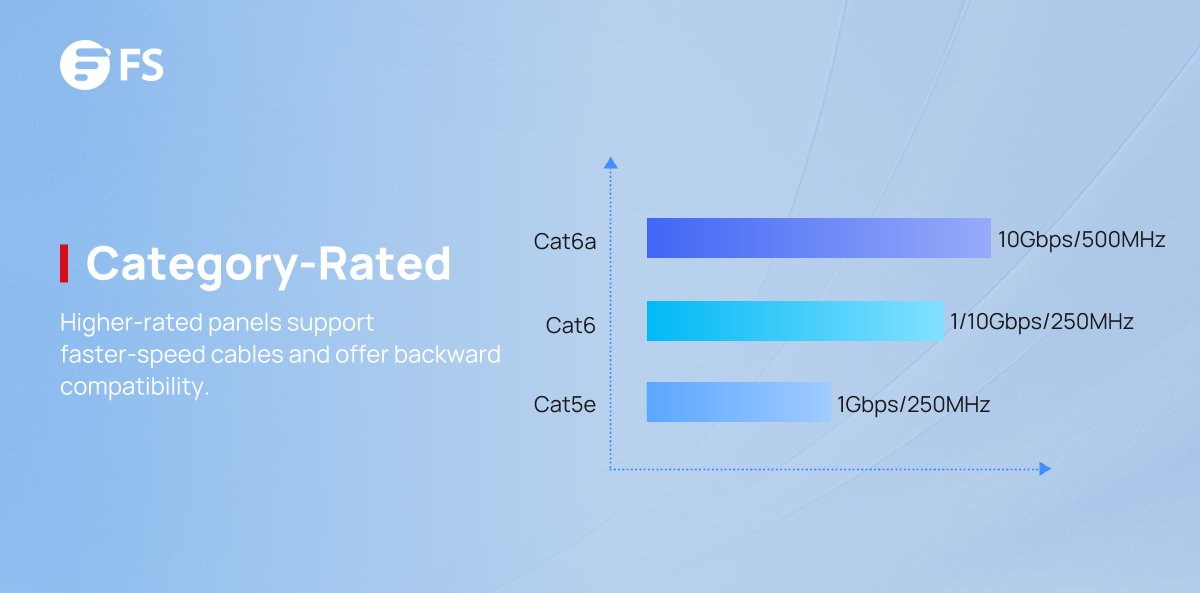 FS

Category-Rated

Higher-rated panels support faster-speed cables and offer backward compatibility.

Cat6a
10Gbps/500MHz

Cat6
1/10Gbps/250MHz

Cat5e
1Gbps/250MHz